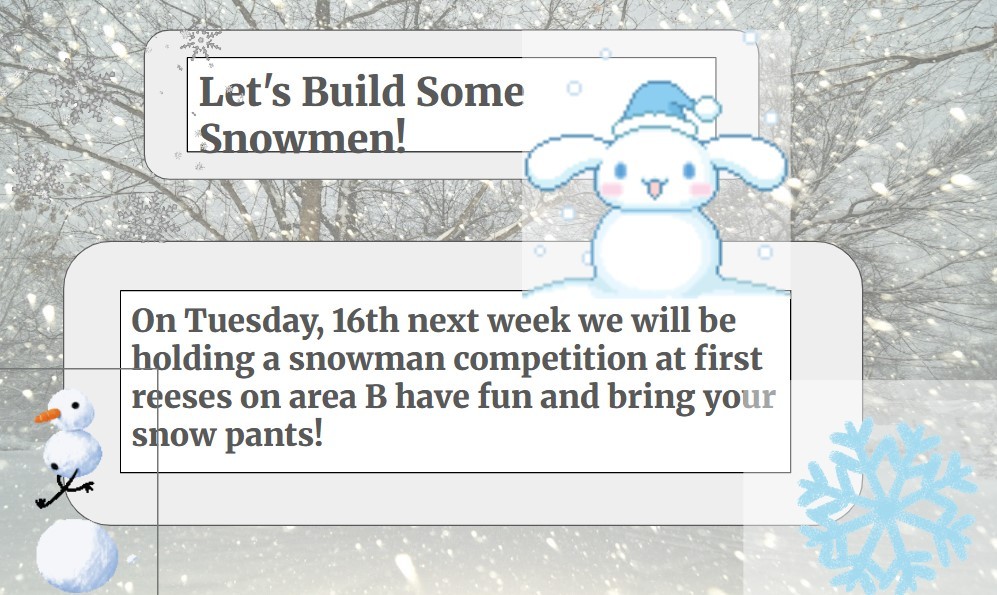 Let's Build Some Snowmen!

On Tuesday, 16th next week we will be holding a snowman competition at first reeses on area B have fun and bring your snow pants!